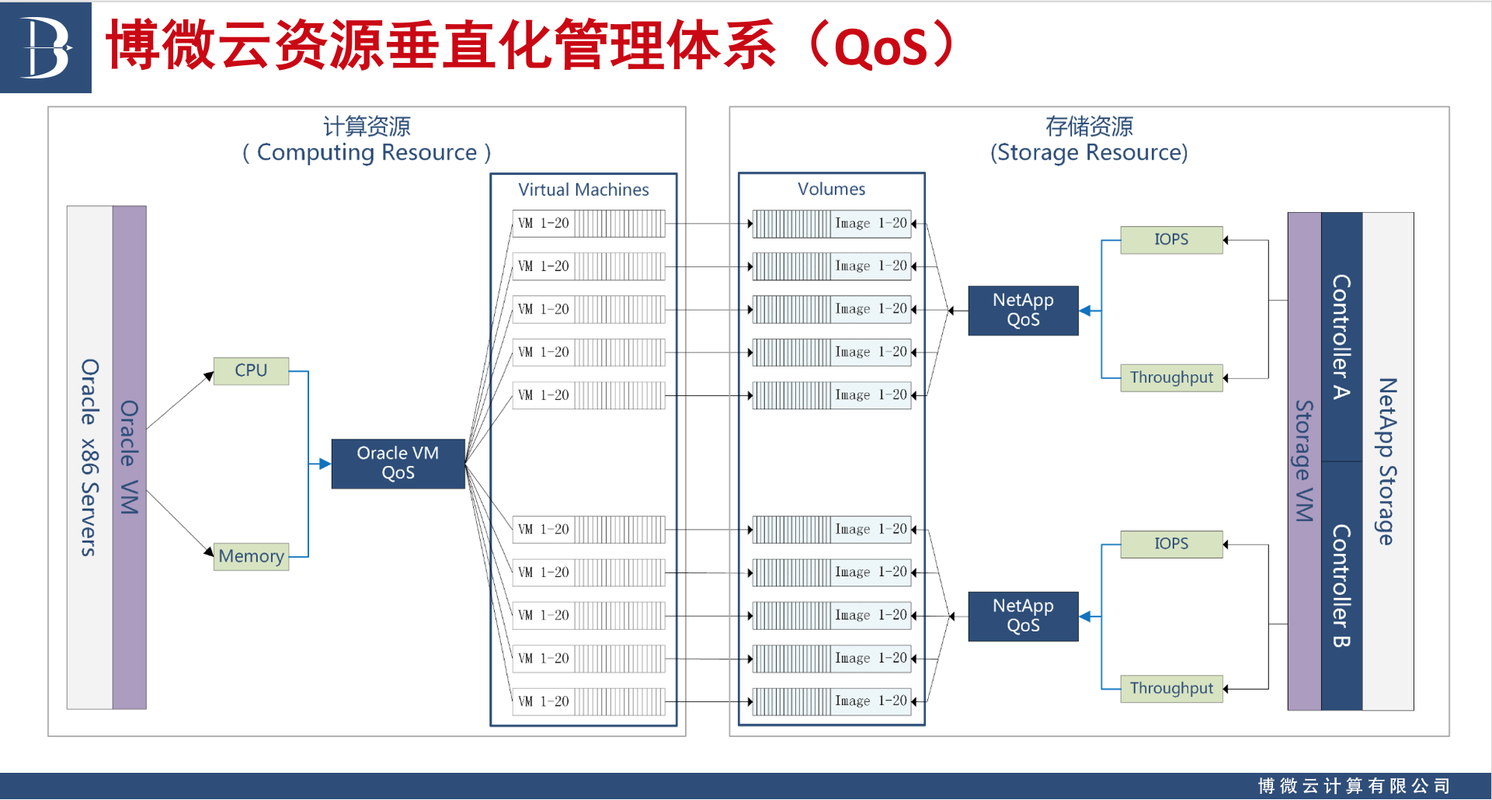 B

博微云资源垂直化管理体系（QoS）

计算资源
( Computing Resource )

Oracle x86 Servers

Oracle VM

CPU

Memory

Oracle VM QoS

Virtual Machines

VM 1-20
VM 1-20
VM 1-20
VM 1-20
VM 1-20
VM 1-20
VM 1-20
VM 1-20
VM 1-20
VM 1-20

存储资源
(Storage Resource)

Volumes

Image 1-20
Image 1-20
Image 1-20
Image 1-20
Image 1-20
Image 1-20
Image 1-20
Image 1-20
Image 1-20
Image 1-20

NetApp QoS

NetApp QoS

IOPS

Throughput

IOPS

Throughput

Storage VM

Controller A

Controller B

NetApp Storage

博微云计算有限公司